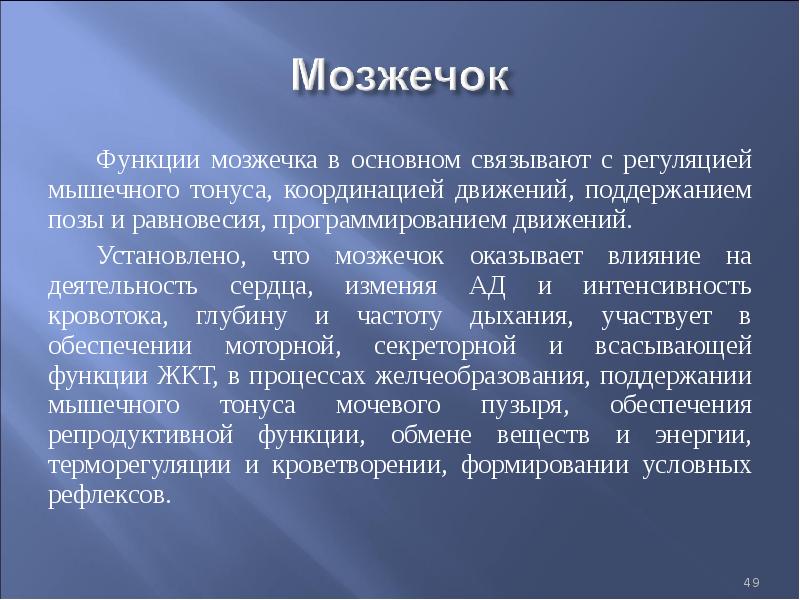 Мозжечок

Функции мозжечка в основном связывают с регуляцией мышечного тонуса, координацией движений, поддержанием позы и равновесия, программированием движений.

Установлено, что мозжечок оказывает влияние на деятельность сердца, изменяя АД и интенсивность кровотока, глубину и частоту дыхания, участвует в обеспечении моторной, секреторной и всасывающей функции ЖКТ, в процессах желчеобразования, поддержании мышечного тонуса мочевого пузыря, обеспечения репродуктивной функции, обмене веществ и энергии, терморегуляции и кроветворении, формировании условных рефлексов.

49